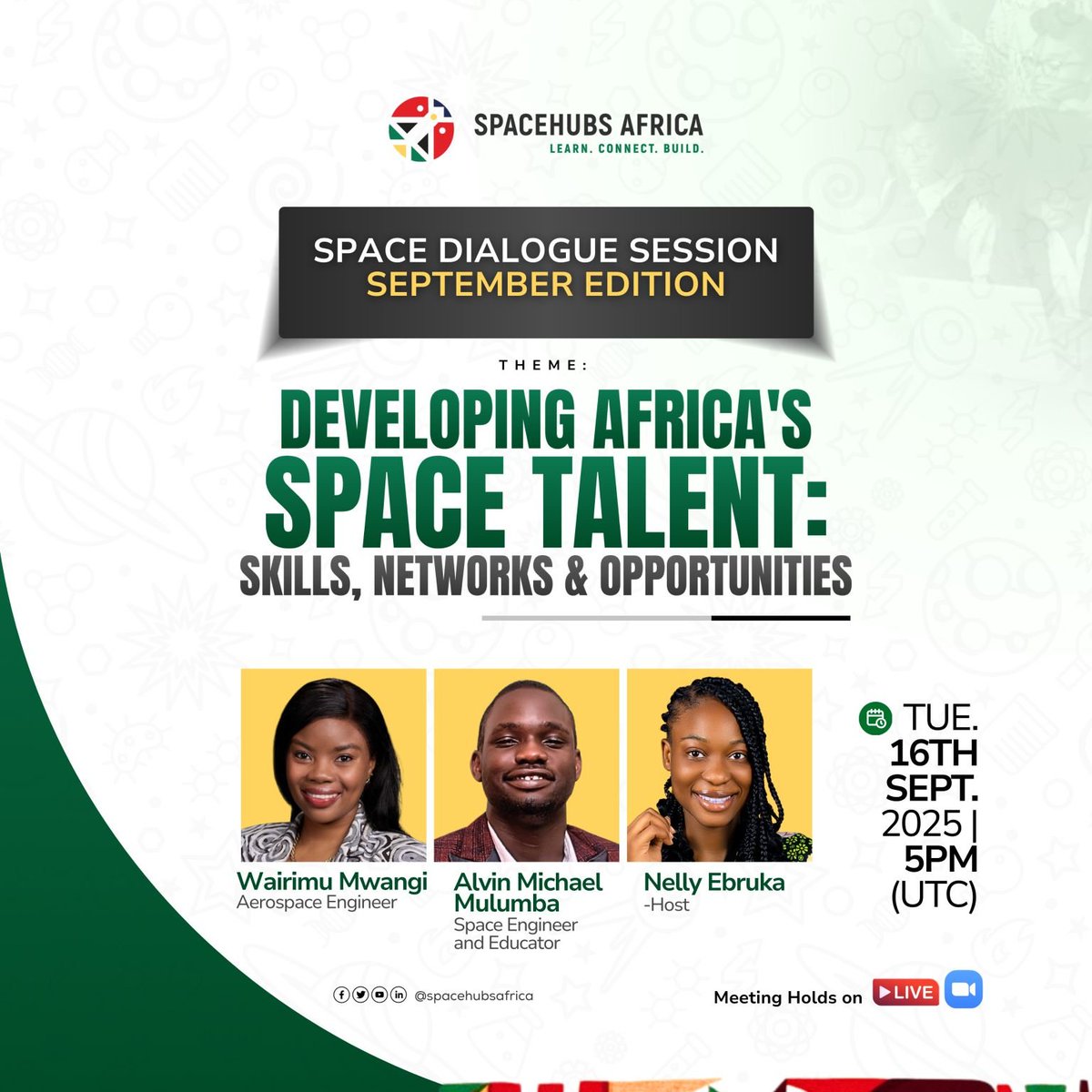 SPACEHUBS AFRICA
LEARN. CONNECT. BUILD.

SPACE DIALOGUE SESSION
SEPTEMBER EDITION

THEME:

DEVELOPING AFRICA'S SPACE TALENT: SKILLS, NETWORKS & OPPORTUNITIES

Wairimu Mwangi
Aerospace Engineer

Alvin Michael Mulumba
Space Engineer and Educator

Nelly Ebruka
-Host

TUE. 16TH SEPT. 2025 | 5PM (UTC)

@spacehubsafrica

Meeting Holds on LIVE